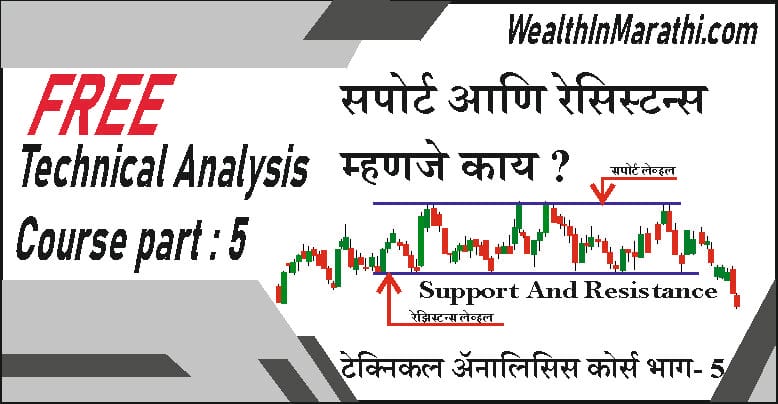 WealthInMarathi.com

FREE
Technical Analysis
Course part : 5

सपोर्ट आणि रेसिस्टन्स म्हणजे काय ?

सपोर्ट लेव्हल

Support And Resistance

रेझिस्टन्स लेव्हल

टेक्निकल ॲनालिसिस कोर्स भाग- 5